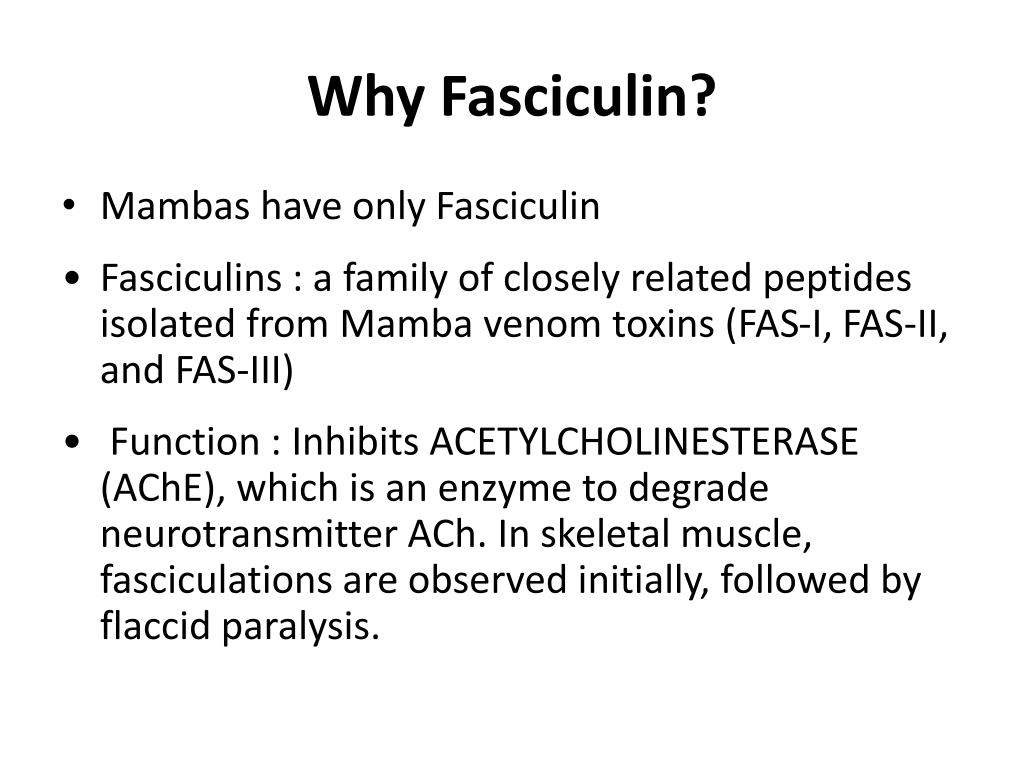 Why Fasciculin?

• Mambas have only Fasciculin

• Fasciculins : a family of closely related peptides isolated from Mamba venom toxins (FAS-I, FAS-II, and FAS-III)

• Function : Inhibits ACETYLCHOLINESTERASE (AChE), which is an enzyme to degrade neurotransmitter ACh. In skeletal muscle, fasciculations are observed initially, followed by flaccid paralysis.